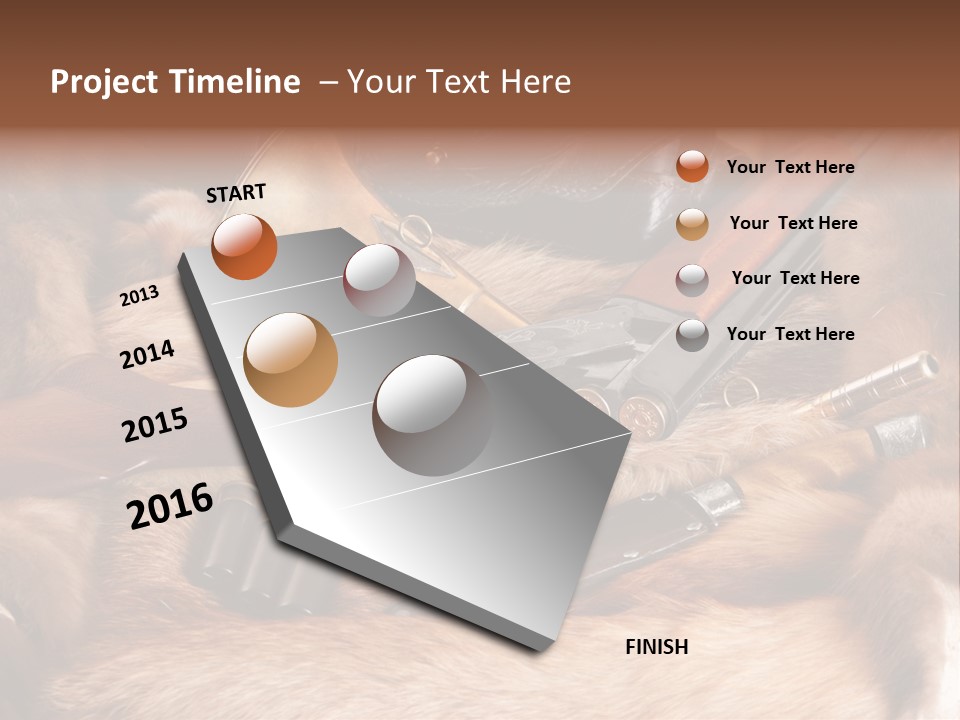 Project Timeline – Your Text Here

START

2013

2014

2015

2016

FINISH

Your Text Here

Your Text Here

Your Text Here

Your Text Here